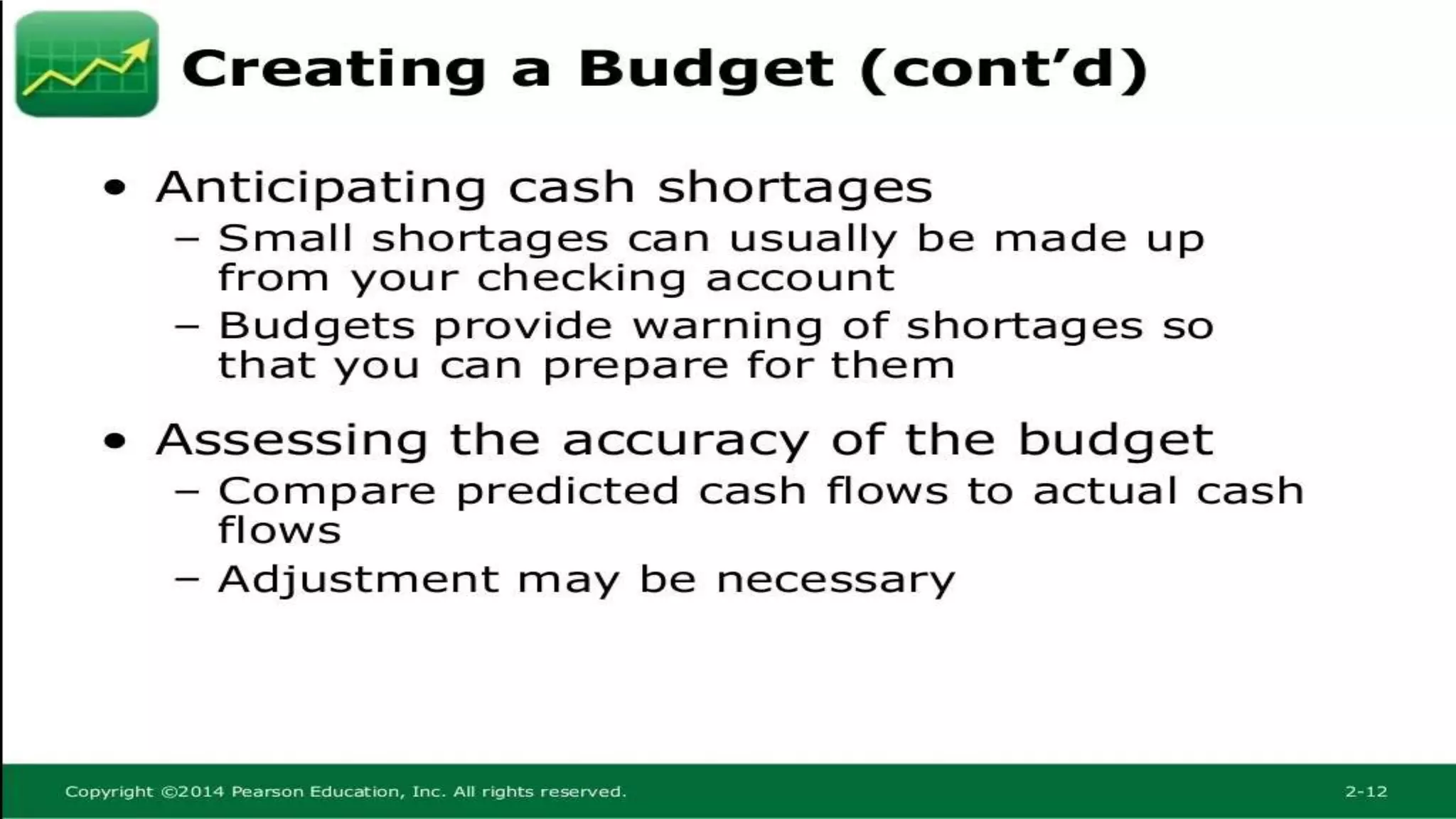 Creating a Budget (cont'd)

• Anticipating cash shortages
– Small shortages can usually be made up from your checking account
– Budgets provide warning of shortages so that you can prepare for them

• Assessing the accuracy of the budget
– Compare predicted cash flows to actual cash flows
– Adjustment may be necessary

Copyright ©2014 Pearson Education, Inc. All rights reserved.

2-12